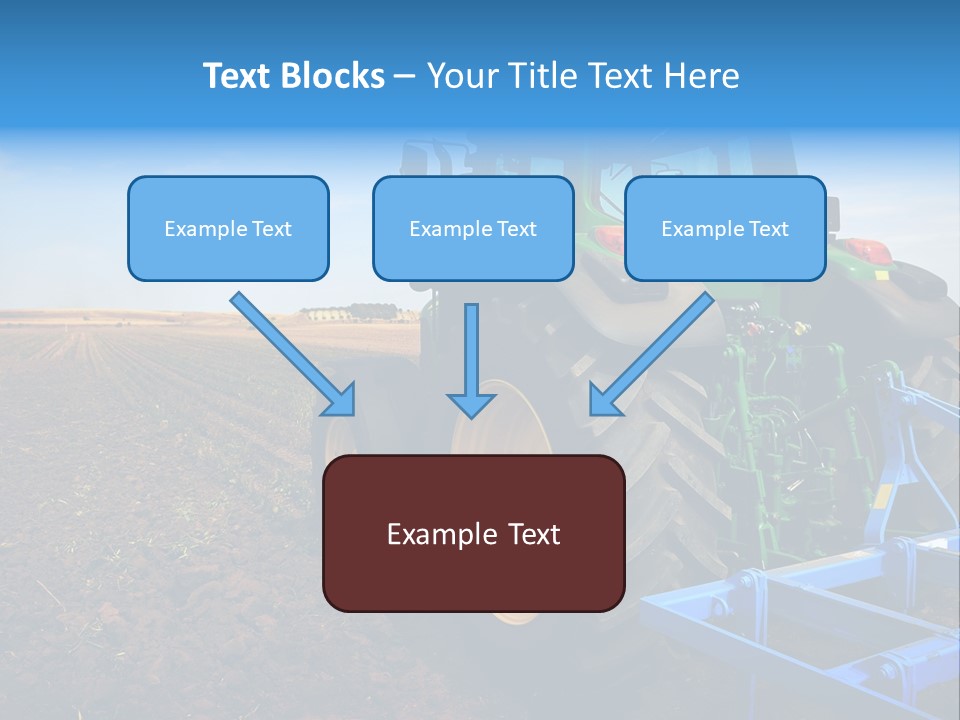 Text Blocks – Your Title Text Here

Example Text

Example Text

Example Text

Example Text